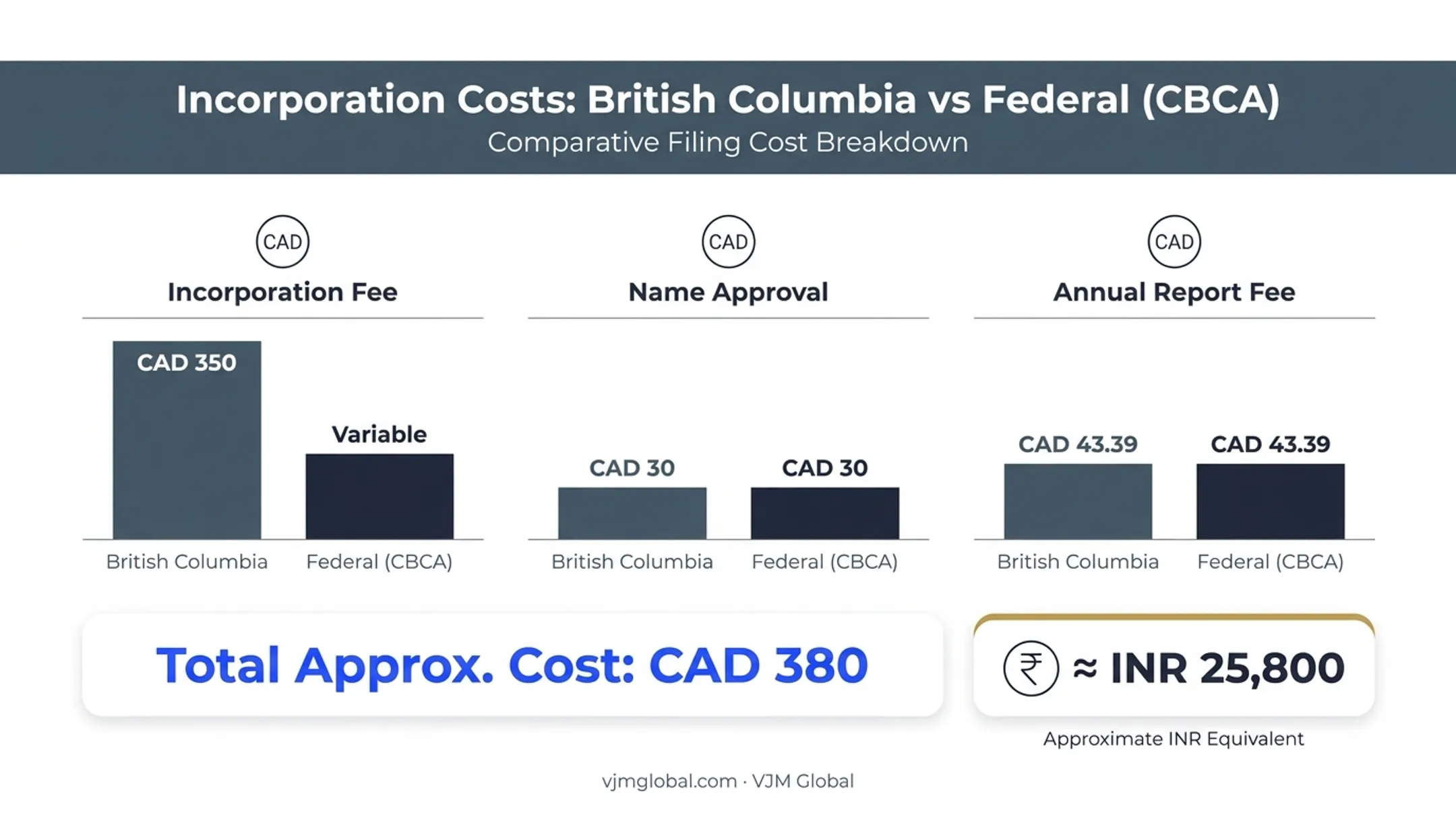 Incorporation Costs: British Columbia vs Federal (CBCA)
Comparative Filing Cost Breakdown

CAD
Incorporation Fee

CAD 350
Variable

British Columbia
Federal (CBCA)

CAD
Name Approval

CAD 30
CAD 30

British Columbia
Federal (CBCA)

CAD
Annual Report Fee

CAD 43.39
CAD 43.39

British Columbia
Federal (CBCA)

Total Approx. Cost: CAD 380

₹ ≈ INR 25,800

Approximate INR Equivalent

vjmglobal.com · VJM Global